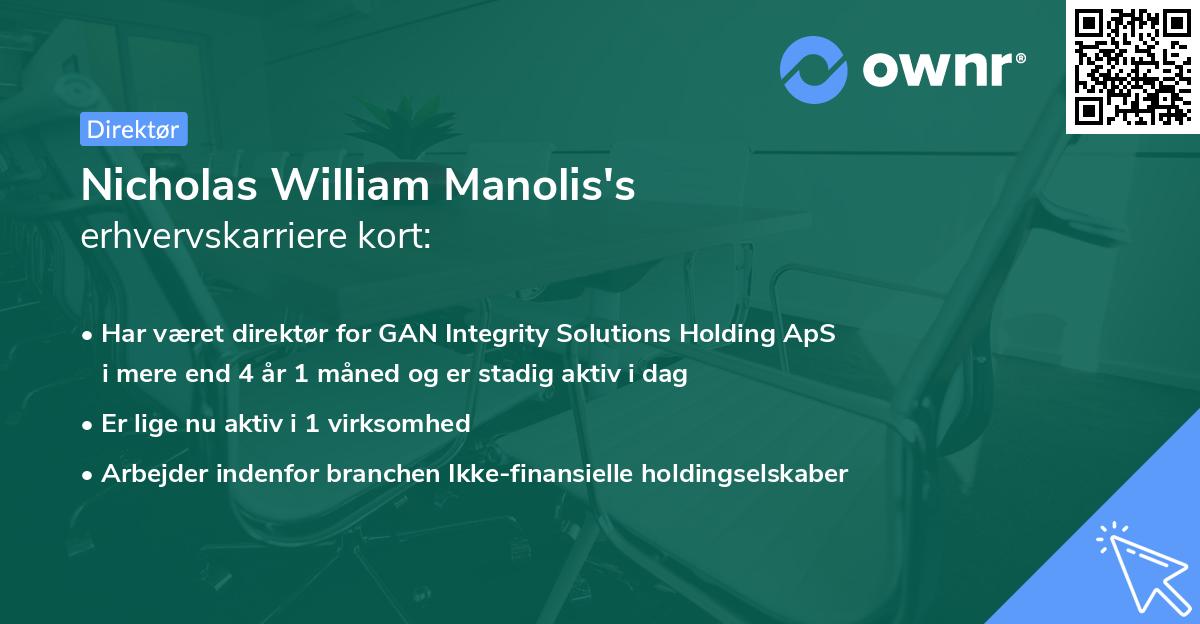 ownr®

Direktør

Nicholas William Manolis's
erhvervskarriere kort:

• Har været direktør for GAN Integrity Solutions Holding ApS i mere end 4 år 1 måned og er stadig aktiv i dag
• Er lige nu aktiv i 1 virksomhed
• Arbejder indenfor branchen Ikke-finansielle holdingselskaber